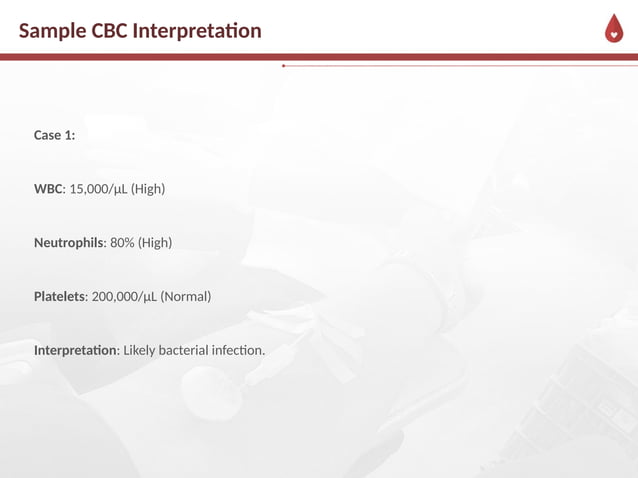 Sample CBC Interpretation

Case 1:

WBC: 15,000/µL (High)

Neutrophils: 80% (High)

Platelets: 200,000/µL (Normal)

Interpretation: Likely bacterial infection.